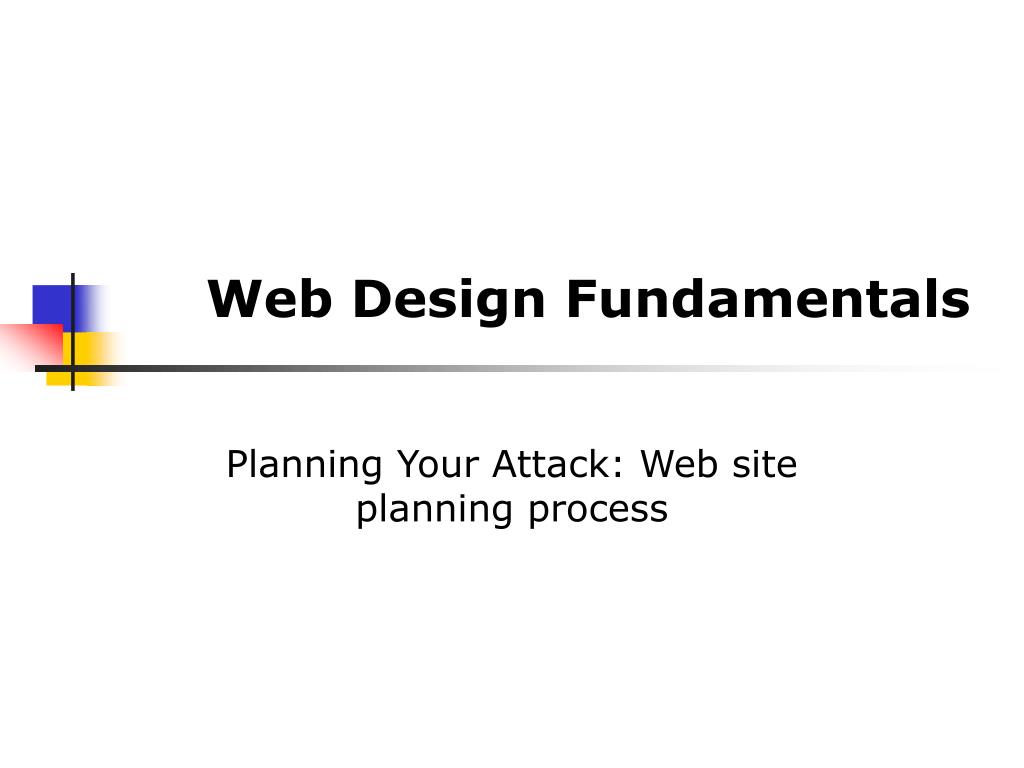 Web Design Fundamentals

Planning Your Attack: Web site planning process